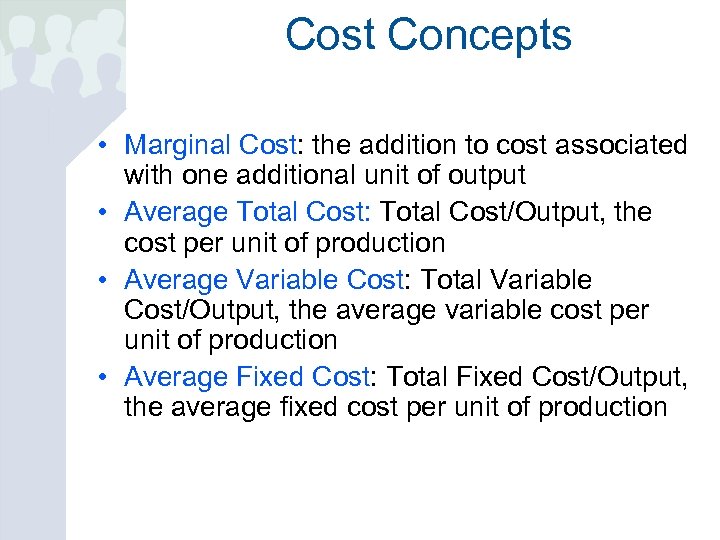 Cost Concepts

• Marginal Cost: the addition to cost associated with one additional unit of output
• Average Total Cost: Total Cost/Output, the cost per unit of production
• Average Variable Cost: Total Variable Cost/Output, the average variable cost per unit of production
• Average Fixed Cost: Total Fixed Cost/Output, the average fixed cost per unit of production